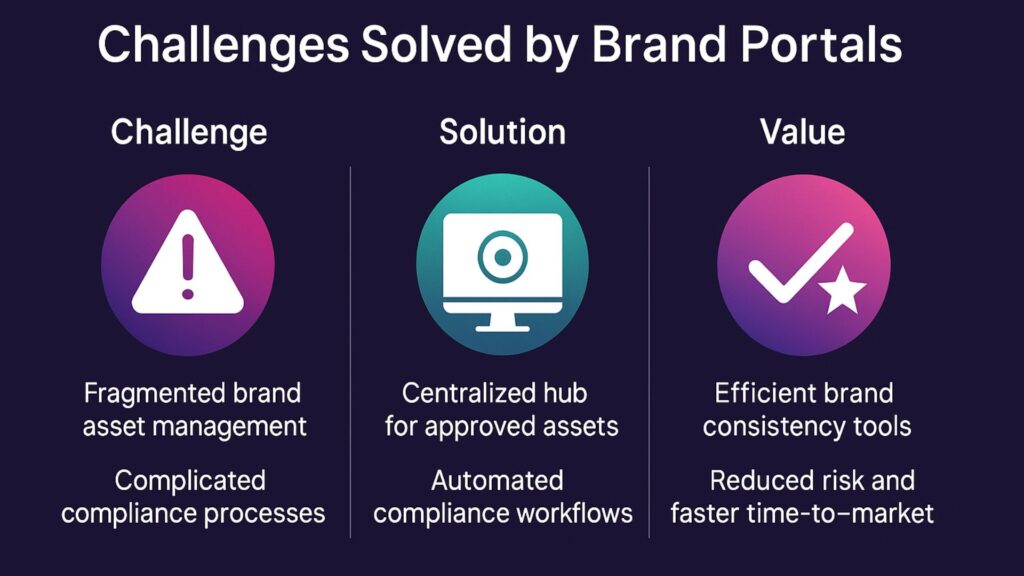 Challenges Solved by Brand Portals

Challenge

Fragmented brand asset management

Complicated compliance processes

Solution

Centralized hub for approved assets

Automated compliance workflows

Value

Efficient brand consistency tools

Reduced risk and faster time-to-market